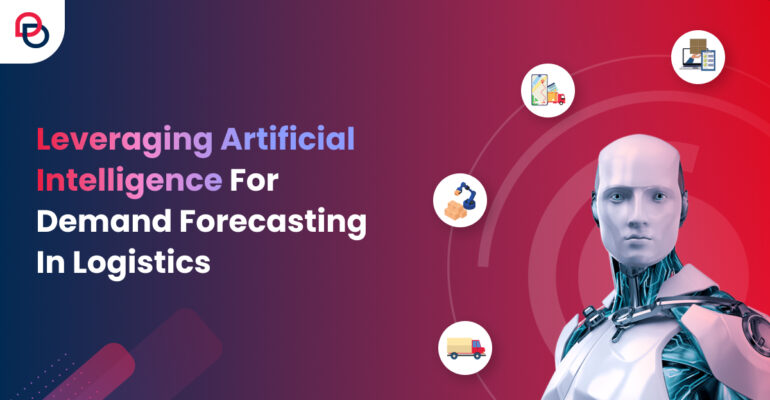 Leveraging Artificial Intelligence For Demand Forecasting In Logistics